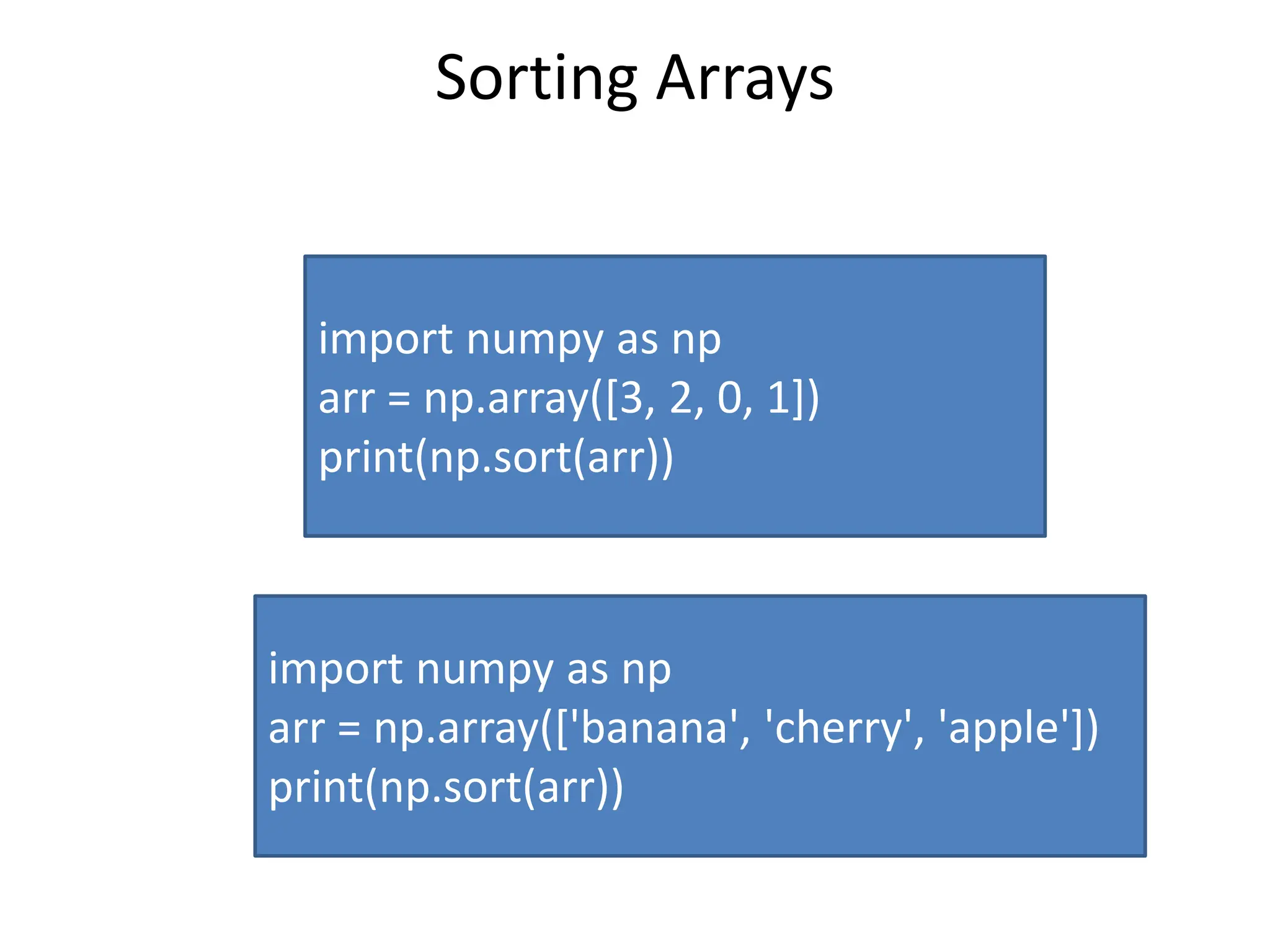 Sorting Arrays

import numpy as np
arr = np.array([3, 2, 0, 1])
print(np.sort(arr))

import numpy as np
arr = np.array(['banana', 'cherry', 'apple'])
print(np.sort(arr))